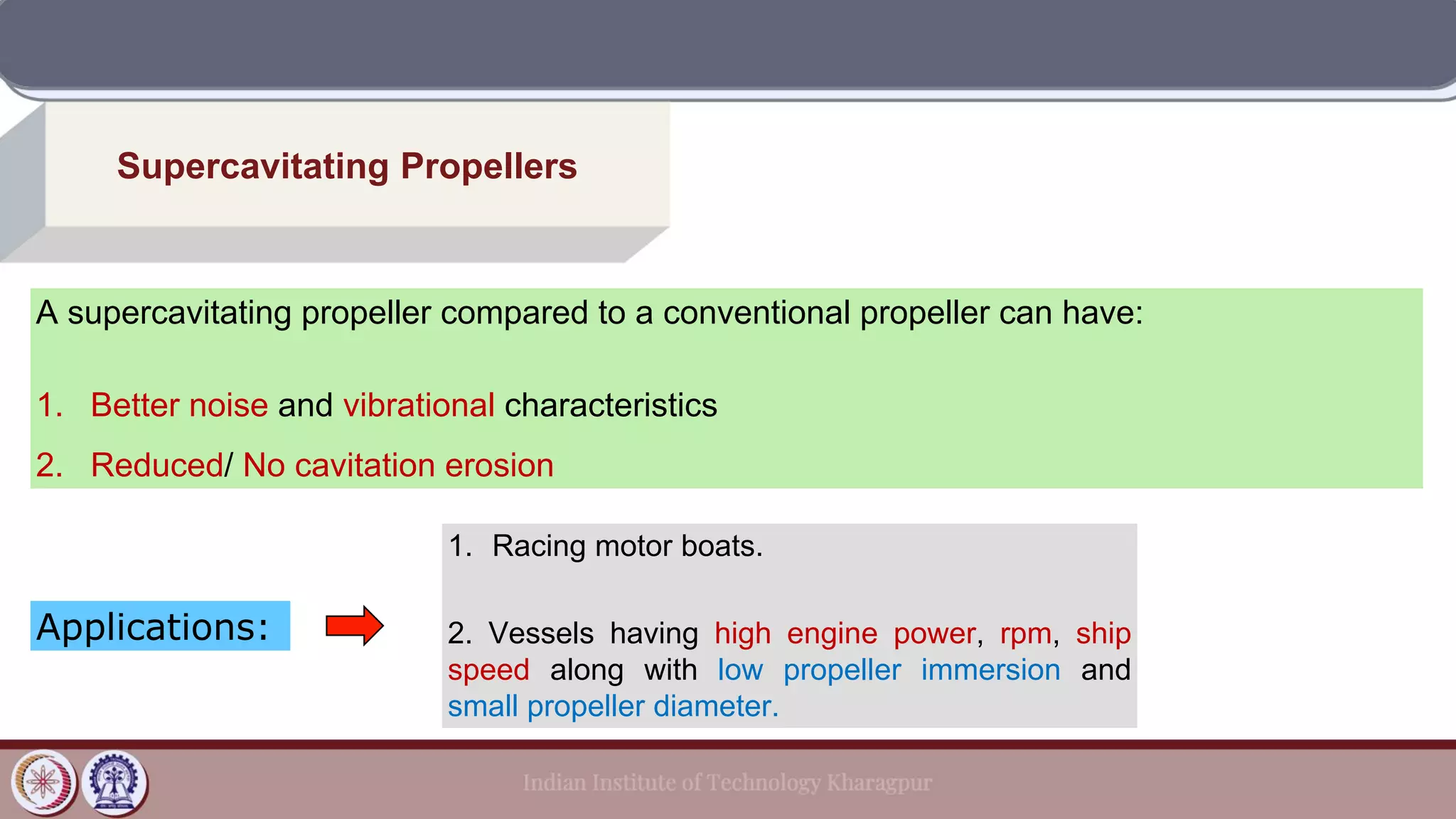 Supercavitating Propellers

A supercavitating propeller compared to a conventional propeller can have:

1. Better noise and vibrational characteristics

2. Reduced/ No cavitation erosion

Applications:

1. Racing motor boats.

2. Vessels having high engine power, rpm, ship speed along with low propeller immersion and small propeller diameter.

Indian Institute of Technology Kharagpur